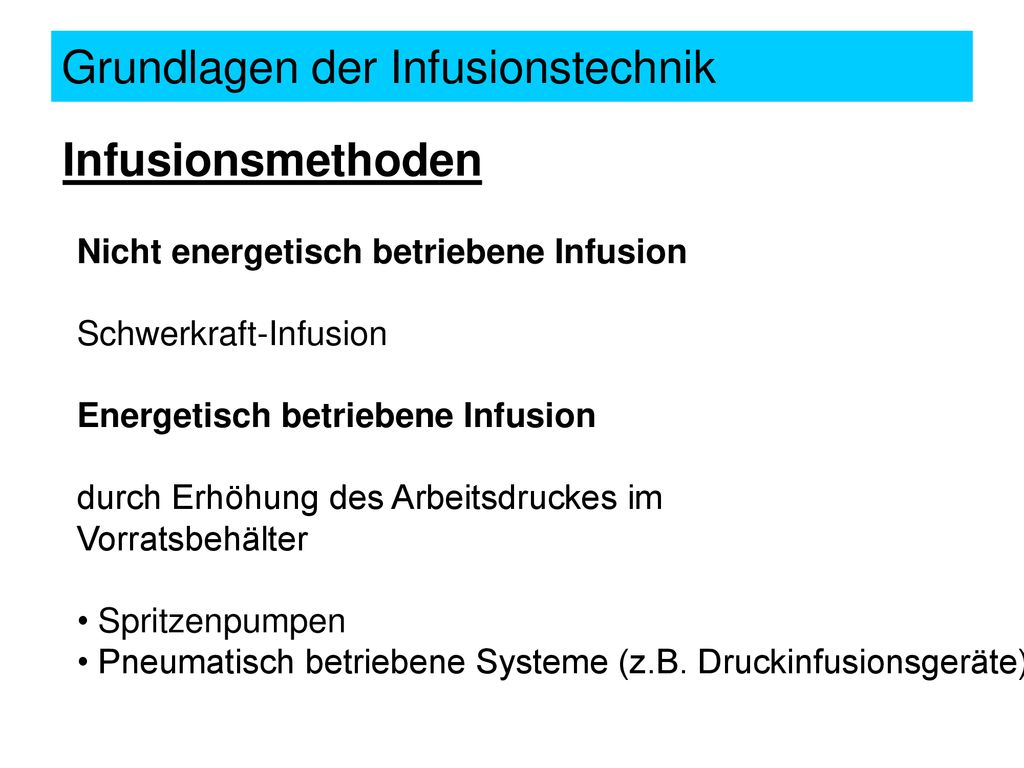 Grundlagen der Infusionstechnik

Infusionsmethoden

Nicht energetisch betriebene Infusion

Schwerkraft-Infusion

Energetisch betriebene Infusion

durch Erhöhung des Arbeitsdruckes im Vorratsbehälter

• Spritzenpumpen
• Pneumatisch betriebene Systeme (z.B. Druckinfusionsgeräte)